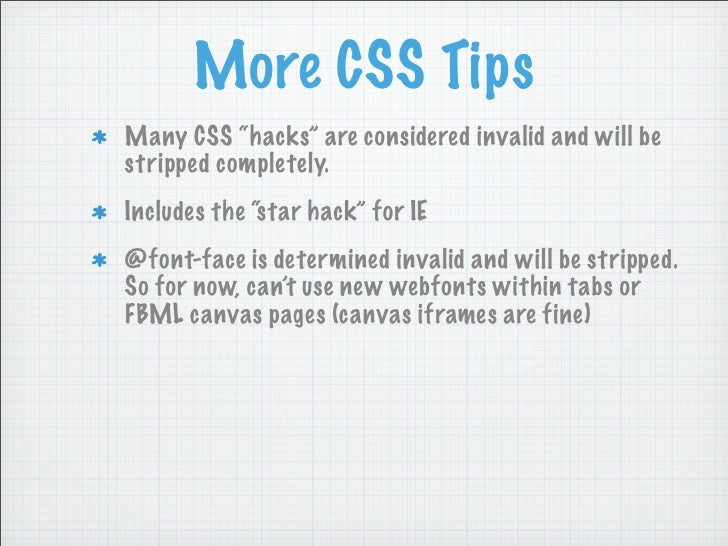 More CSS Tips

* Many CSS "hacks" are considered invalid and will be stripped completely.

* Includes the "star hack" for IE

* @font-face is determined invalid and will be stripped. So for now, can't use new webfonts within tabs or FBML canvas pages (canvas iframes are fine)